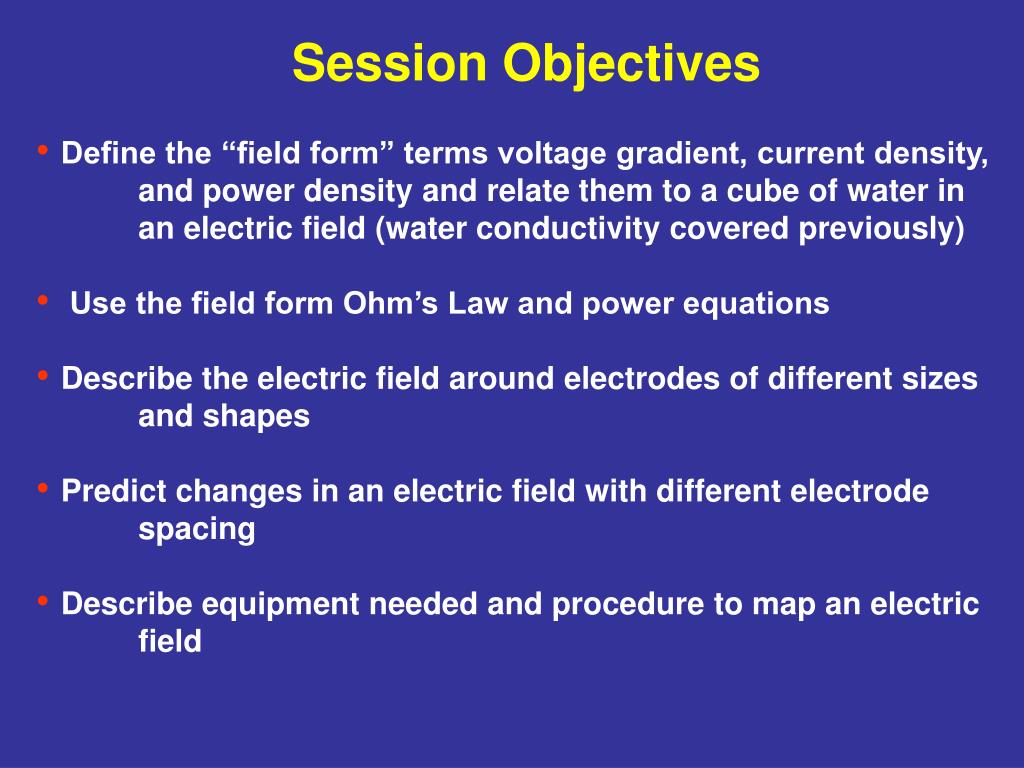 Session Objectives

• Define the “field form” terms voltage gradient, current density, and power density and relate them to a cube of water in an electric field (water conductivity covered previously)

• Use the field form Ohm’s Law and power equations

• Describe the electric field around electrodes of different sizes and shapes

• Predict changes in an electric field with different electrode spacing

• Describe equipment needed and procedure to map an electric field